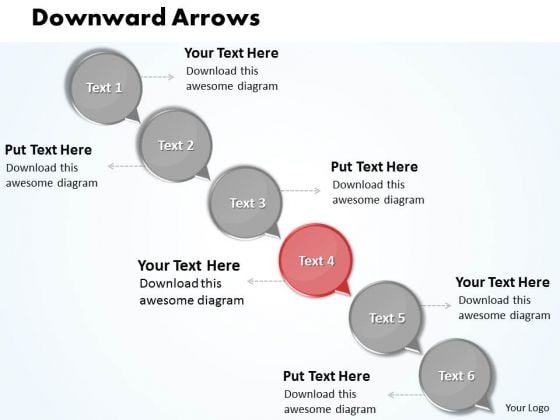 Downward Arrows

Text 1

Your Text Here
Download this awesome diagram

Text 2

Put Text Here
Download this awesome diagram

Text 3

Put Text Here
Download this awesome diagram

Text 4

Your Text Here
Download this awesome diagram

Text 5

Your Text Here
Download this awesome diagram

Text 6

Put Text Here
Download this awesome diagram

Your Logo